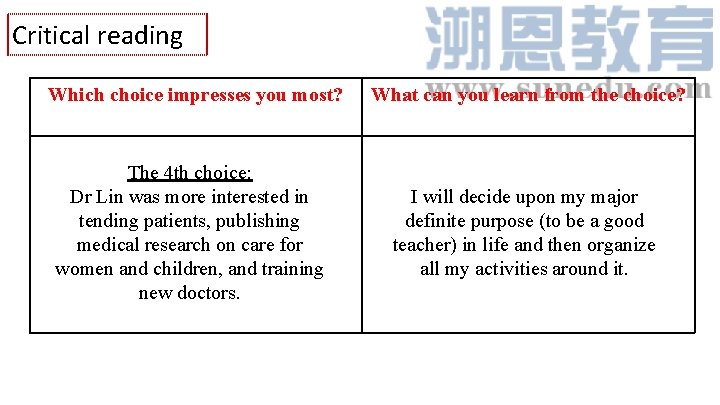 Critical reading

溯恩教育
www.sunedu.com

| Which choice impresses you most? | What can you learn from the choice? |
|---|---|
| The 4th choice: Dr Lin was more interested in tending patients, publishing medical research on care for women and children, and training new doctors. | I will decide upon my major definite purpose (to be a good teacher) in life and then organize all my activities around it. |